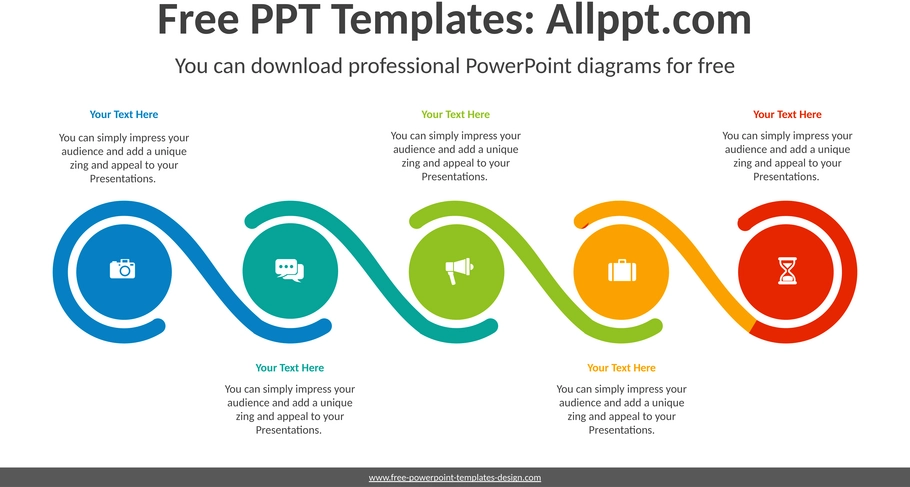 Free PPT Templates: Allppt.com

You can download professional PowerPoint diagrams for free

Your Text Here

You can simply impress your audience and add a unique zing and appeal to your Presentations.

Your Text Here

You can simply impress your audience and add a unique zing and appeal to your Presentations.

Your Text Here

You can simply impress your audience and add a unique zing and appeal to your Presentations.

Your Text Here

You can simply impress your audience and add a unique zing and appeal to your Presentations.

Your Text Here

You can simply impress your audience and add a unique zing and appeal to your Presentations.

www.free-powerpoint-templates-design.com